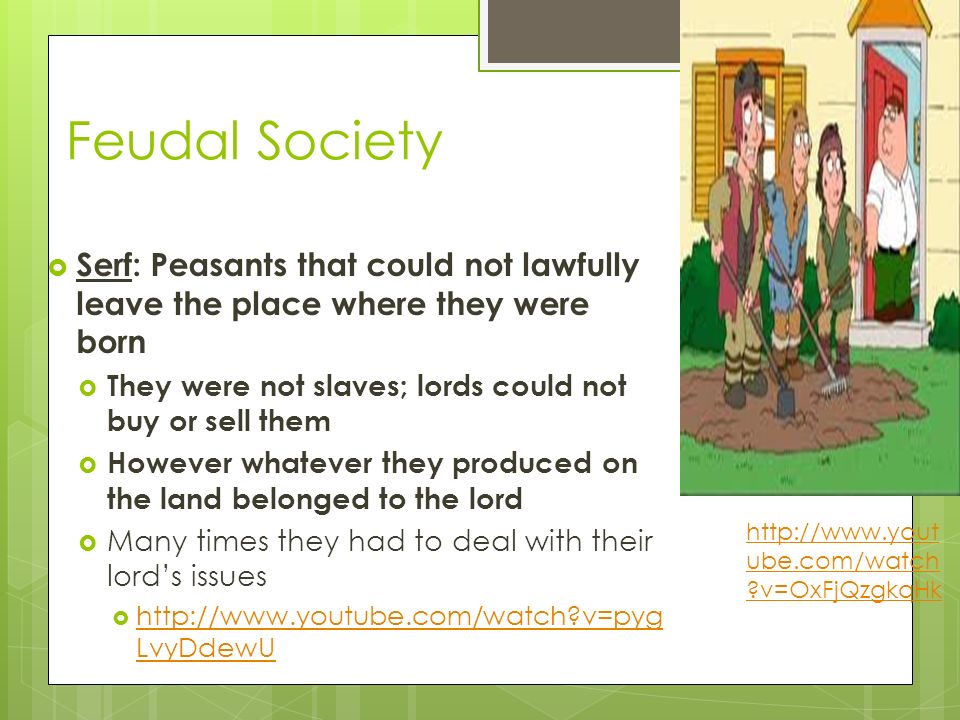 Feudal Society

Serf: Peasants that could not lawfully leave the place where they were born

They were not slaves; lords could not buy or sell them

However whatever they produced on the land belonged to the lord

Many times they had to deal with their lord's issues

http://www.youtube.com/watch?v=pygLvyDdewU

http://www.youtube.com/watch?v=OxFjQzgkqHk